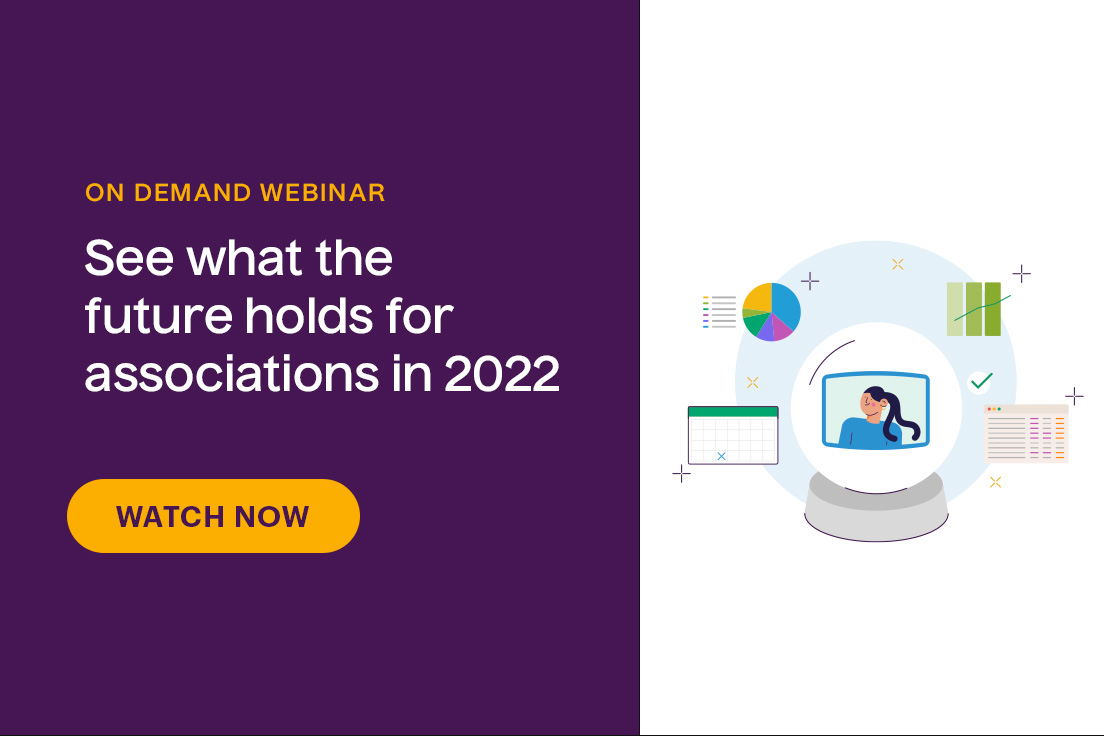 ON DEMAND WEBINAR

See what the future holds for associations in 2022

WATCH NOW